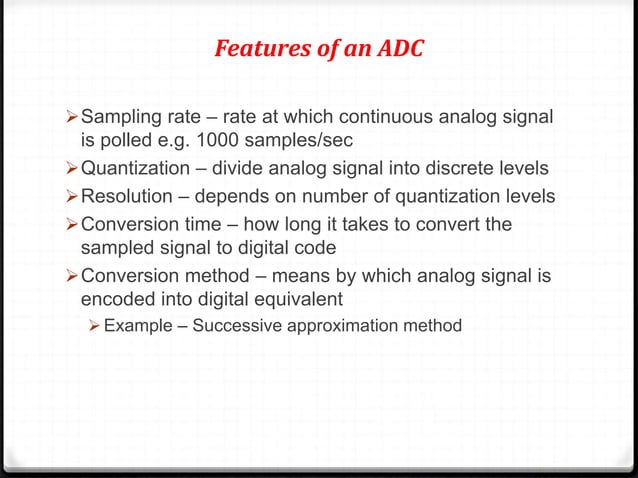 Features of an ADC

➢ Sampling rate – rate at which continuous analog signal is polled e.g. 1000 samples/sec

➢ Quantization – divide analog signal into discrete levels

➢ Resolution – depends on number of quantization levels

➢ Conversion time – how long it takes to convert the sampled signal to digital code

➢ Conversion method – means by which analog signal is encoded into digital equivalent

➢ Example – Successive approximation method